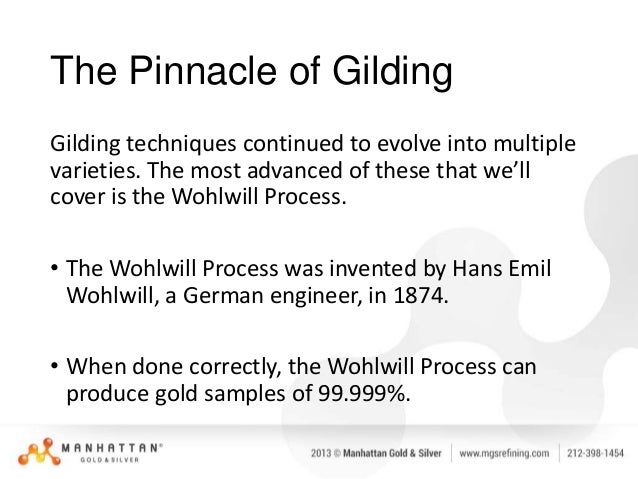 The Pinnacle of Gilding

Gilding techniques continued to evolve into multiple varieties. The most advanced of these that we'll cover is the Wohlwill Process.

• The Wohlwill Process was invented by Hans Emil Wohlwill, a German engineer, in 1874.

• When done correctly, the Wohlwill Process can produce gold samples of 99.999%.

MANHATTAN® GOLD & SILVER

2013 © Manhattan Gold & Silver | www.mgsrefining.com | 212-398-1454